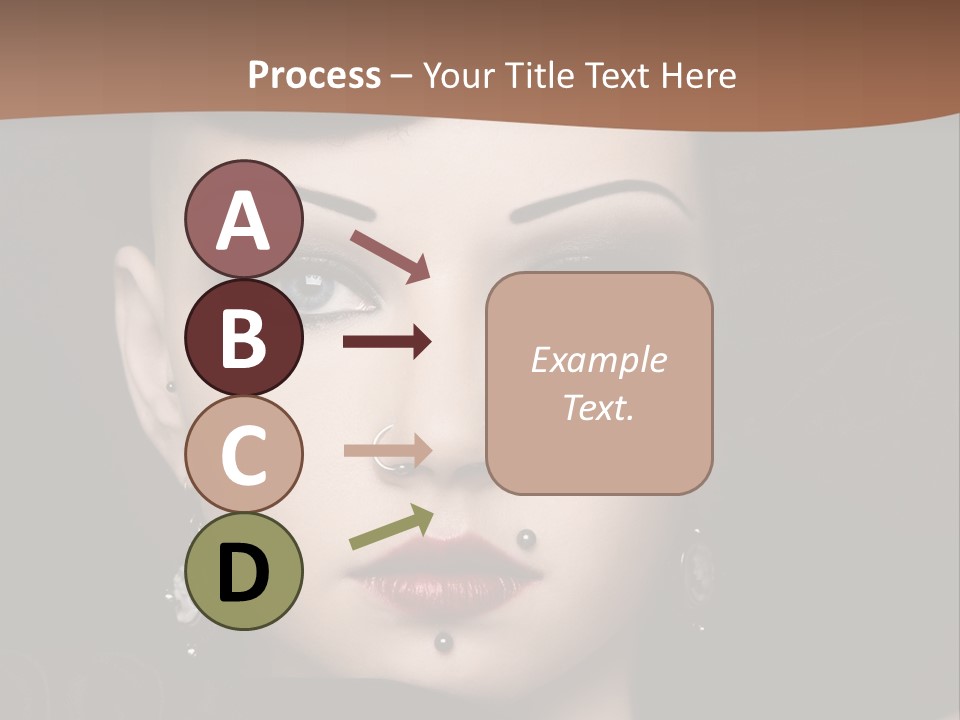 Process – Your Title Text Here

A

B

C

D

Example Text.